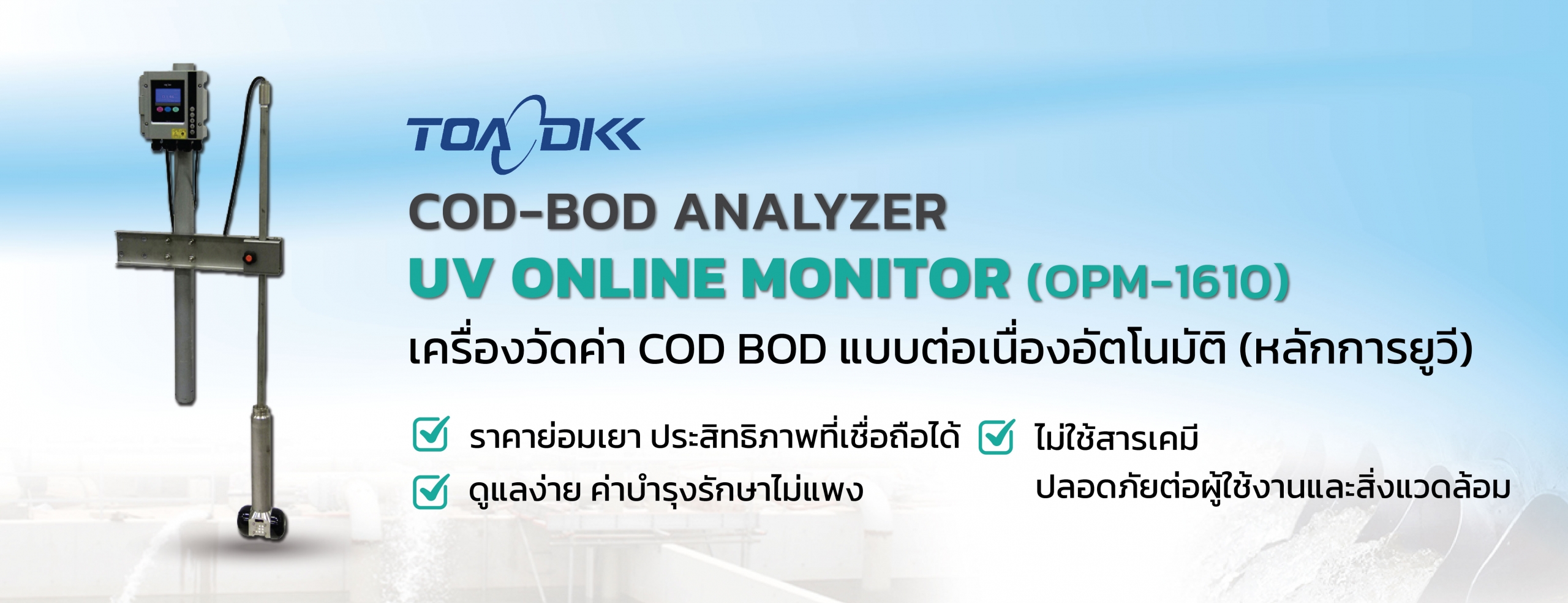 TOA DKK

COD-BOD ANALYZER

UV ONLINE MONITOR (OPM-1610)

เครื่องวัดค่า COD BOD แบบต่อเนื่องอัตโนมัติ (หลักการยูวี)

ราคาย่อมเยา ประสิทธิภาพที่เชื่อถือได้

ดูแลง่าย ค่าบำรุงรักษาไม่แพง

ไม่ใช้สารเคมี ปลอดภัยต่อผู้ใช้งานและสิ่งแวดล้อม